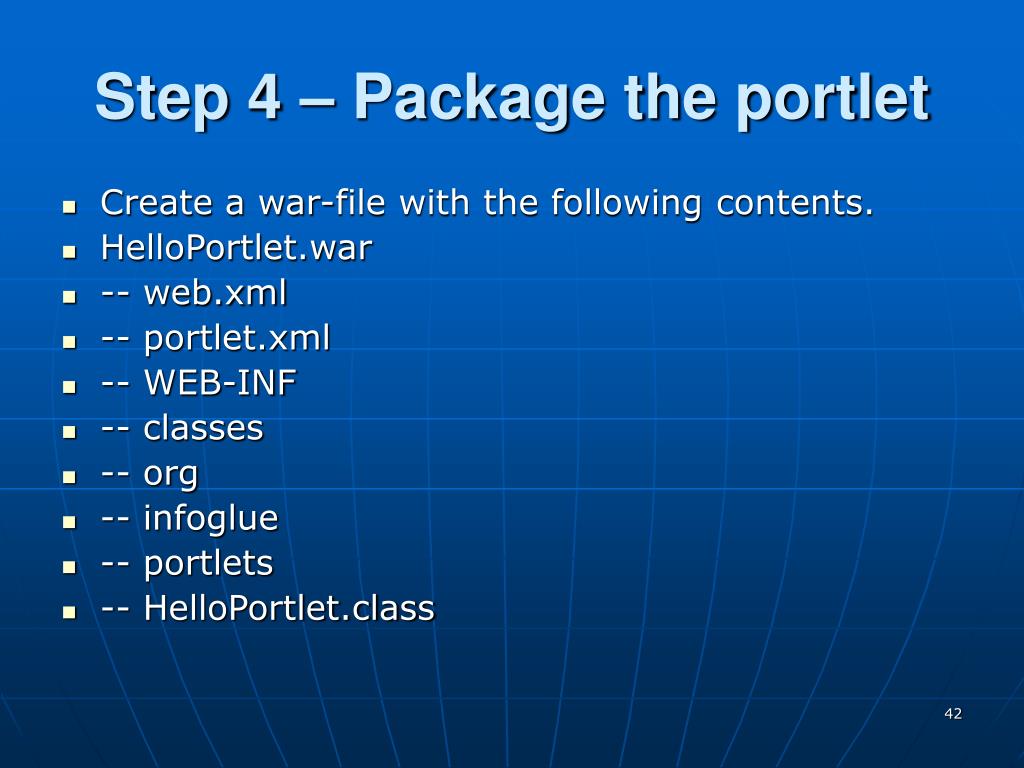 Step 4 – Package the portlet

- Create a war-file with the following contents.
- HelloPortlet.war
- -- web.xml
- -- portlet.xml
- -- WEB-INF
- -- classes
- -- org
- -- infoglue
- -- portlets
- -- HelloPortlet.class

42